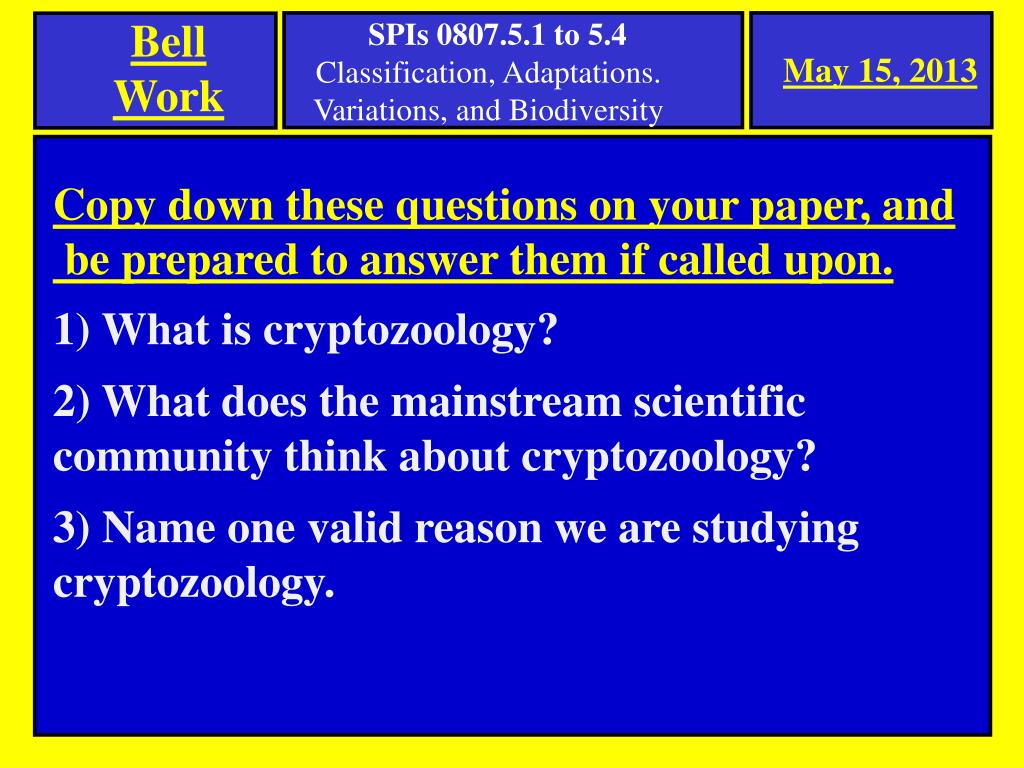 Bell Work

SPIs 0807.5.1 to 5.4
Classification, Adaptations. Variations, and Biodiversity

May 15, 2013

Copy down these questions on your paper, and be prepared to answer them if called upon.

1) What is cryptozoology?

2) What does the mainstream scientific community think about cryptozoology?

3) Name one valid reason we are studying cryptozoology.